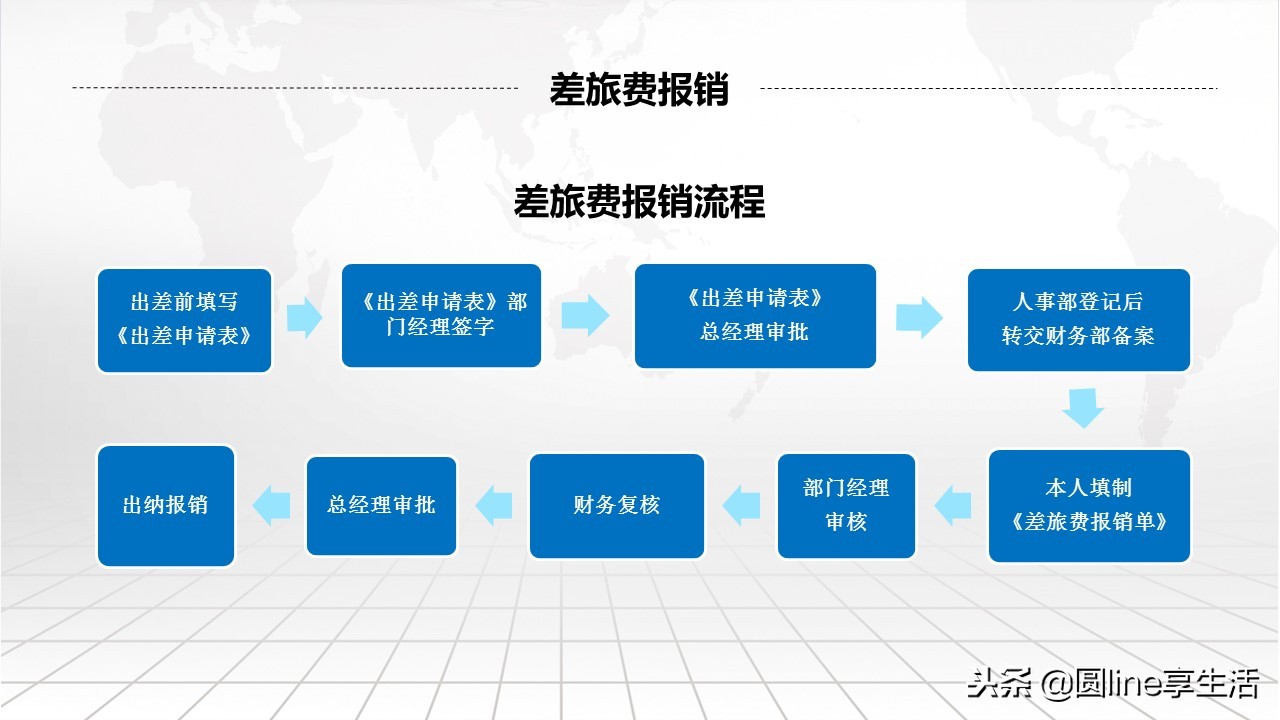 差旅费报销

差旅费报销流程

出差前填写《出差申请表》

《出差申请表》部门经理签字

《出差申请表》总经理审批

人事部登记后转交财务部备案

本人填制《差旅费报销单》

部门经理审核

财务复核

总经理审批

出纳报销

头条 @圆line享生活